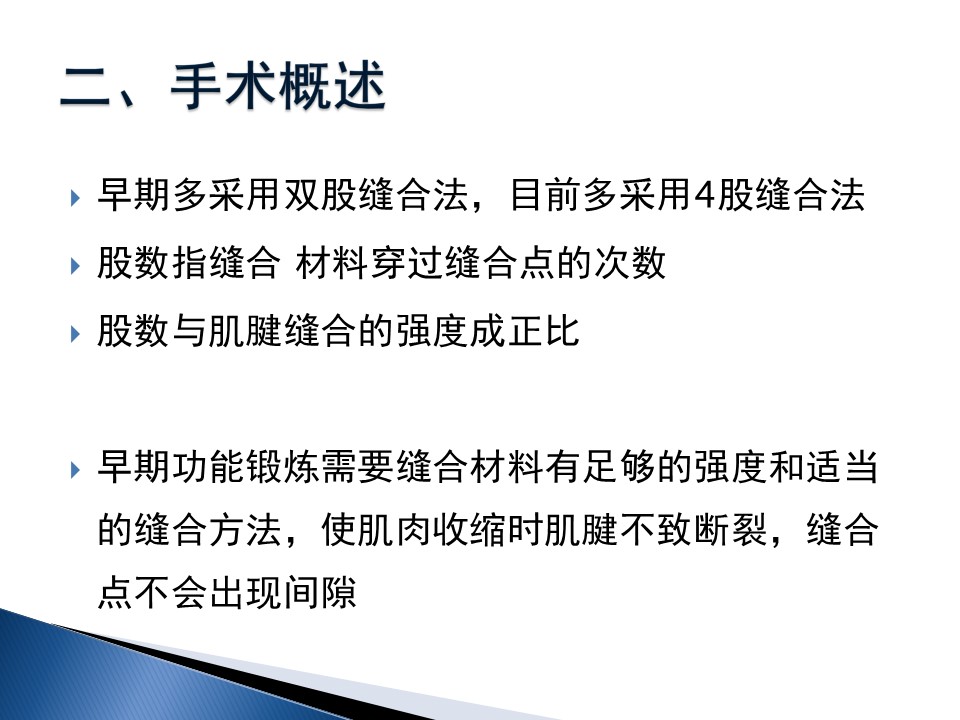 二、手术概述

早期多采用双股缝合法，目前多采用4股缝合法

股数指缝合 材料穿过缝合点的次数

股数与肌腱缝合的强度成正比

早期功能锻炼需要缝合材料有足够的强度和适当的缝合方法，使肌肉收缩时肌腱不致断裂，缝合点不会出现间隙